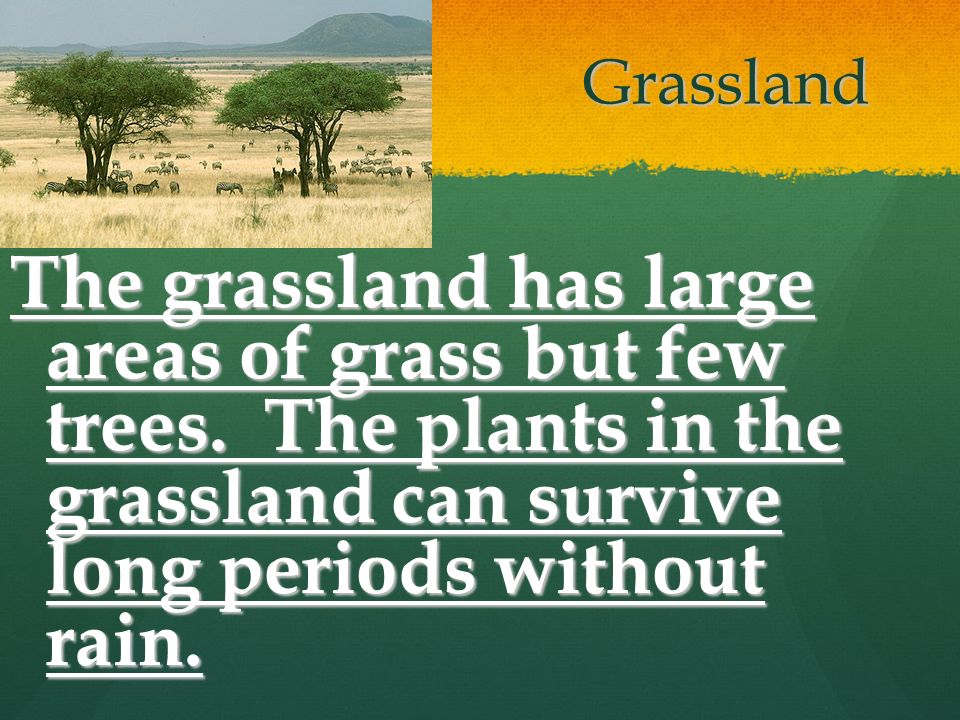 Grassland

The grassland has large areas of grass but few trees.  The plants in the grassland can survive long periods without rain.